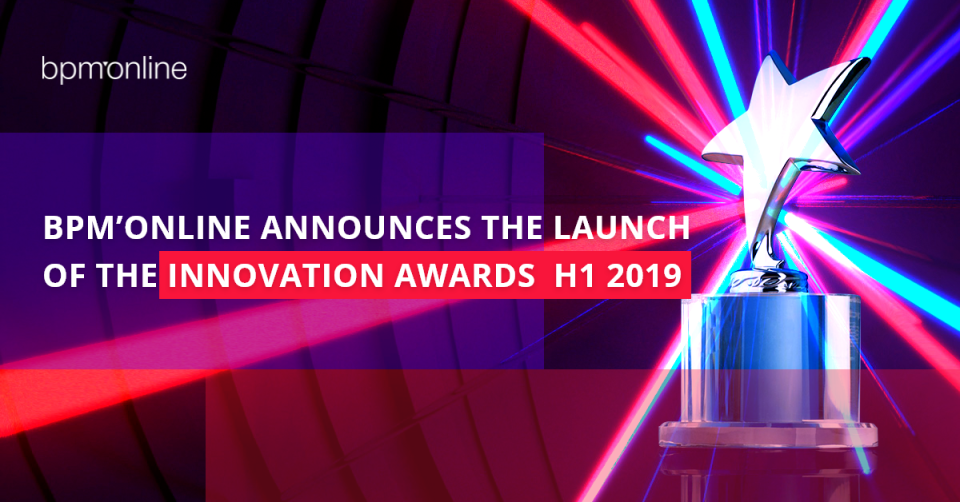 bpm'online

BPM'ONLINE ANNOUNCES THE LAUNCH OF THE INNOVATION AWARDS H1 2019